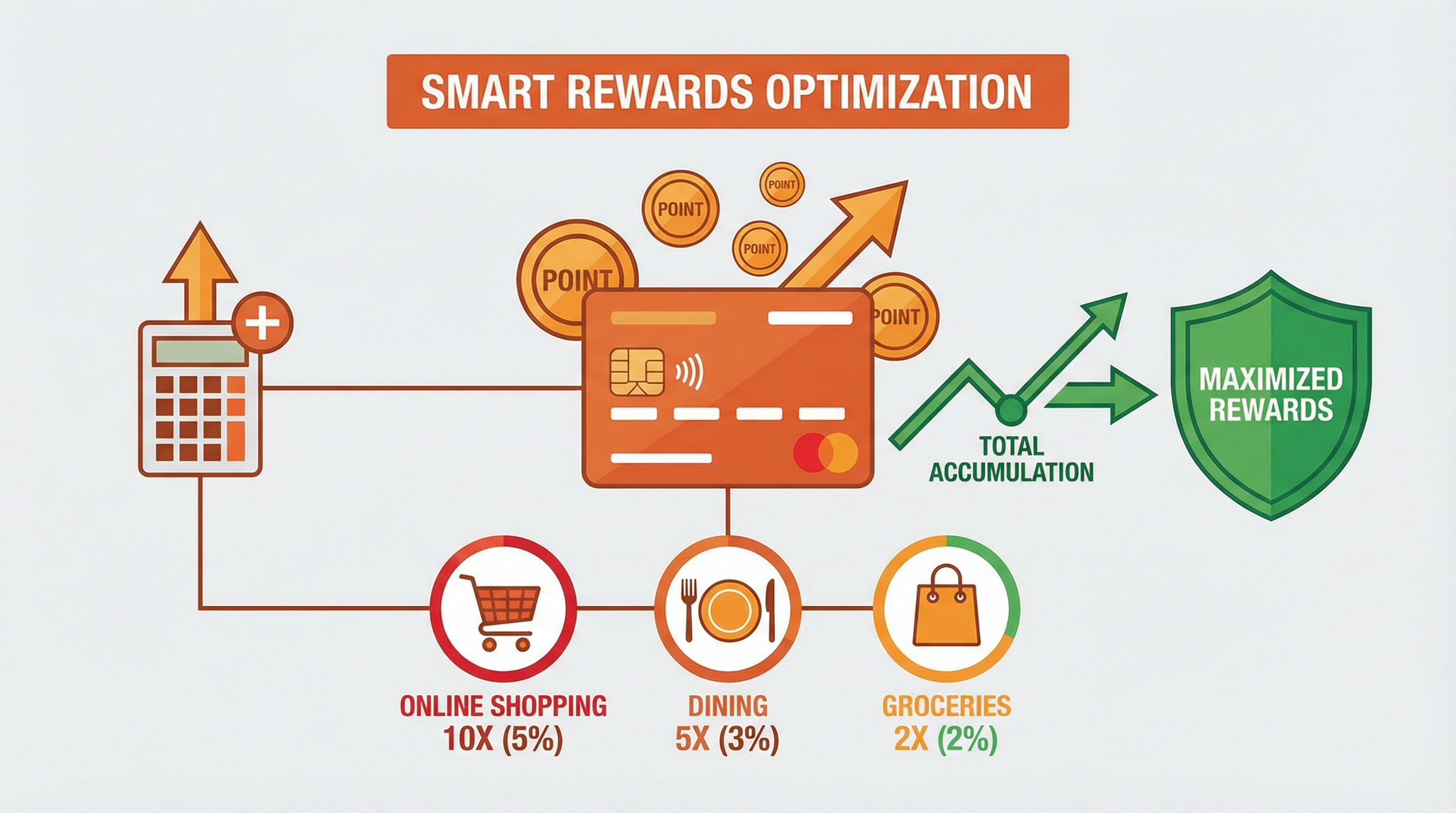 SMART REWARDS OPTIMIZATION

POINT

POINT

POINT

POINT

POINT

TOTAL ACCUMULATION

MAXIMIZED REWARDS

ONLINE SHOPPING
10X (5%)

DINING
5X (3%)

GROCERIES
2X (2%)